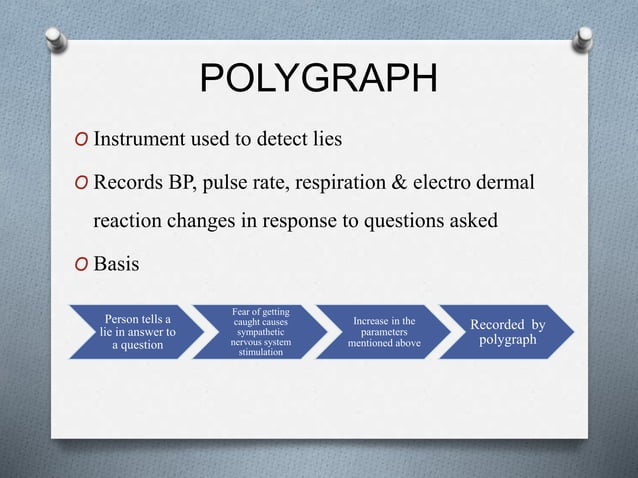 POLYGRAPH

O Instrument used to detect lies

O Records BP, pulse rate, respiration & electro dermal reaction changes in response to questions asked

O Basis

Person tells a lie in answer to a question

Fear of getting caught causes sympathetic nervous system stimulation

Increase in the parameters mentioned above

Recorded by polygraph